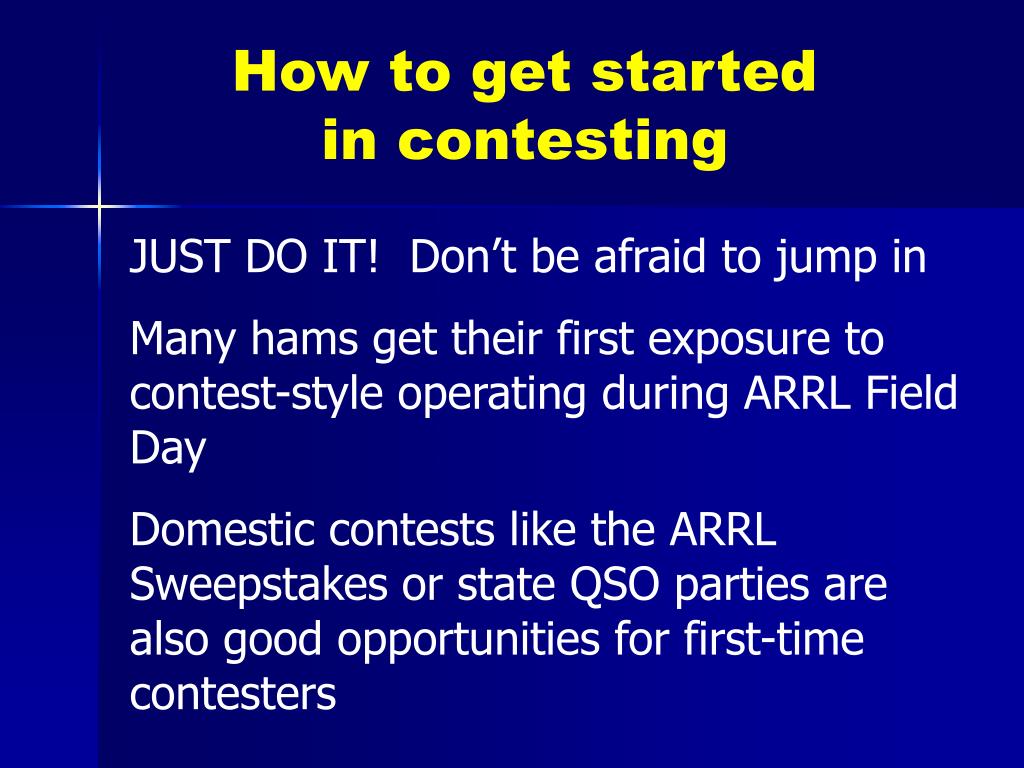 How to get started in contesting

JUST DO IT!  Don’t be afraid to jump in

Many hams get their first exposure to contest-style operating during ARRL Field Day

Domestic contests like the ARRL Sweepstakes or state QSO parties are also good opportunities for first-time contesters